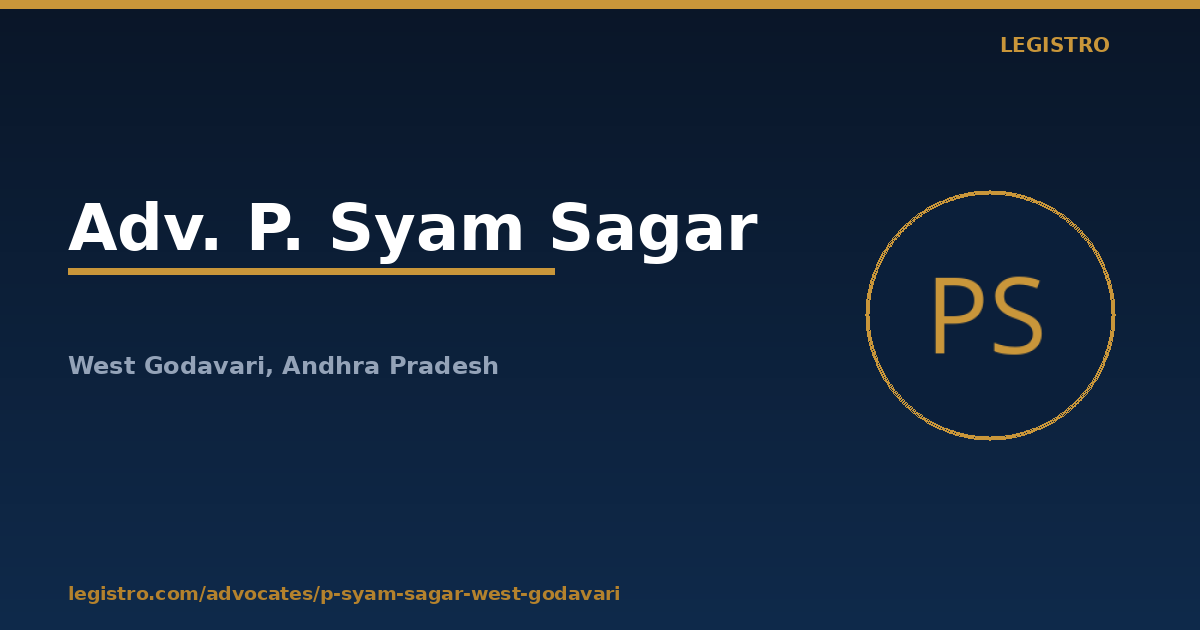 LEGISTRO

Adv. P. Syam Sagar

West Godavari, Andhra Pradesh

PS

legistro.com/advocates/p-syam-sagar-west-godavari